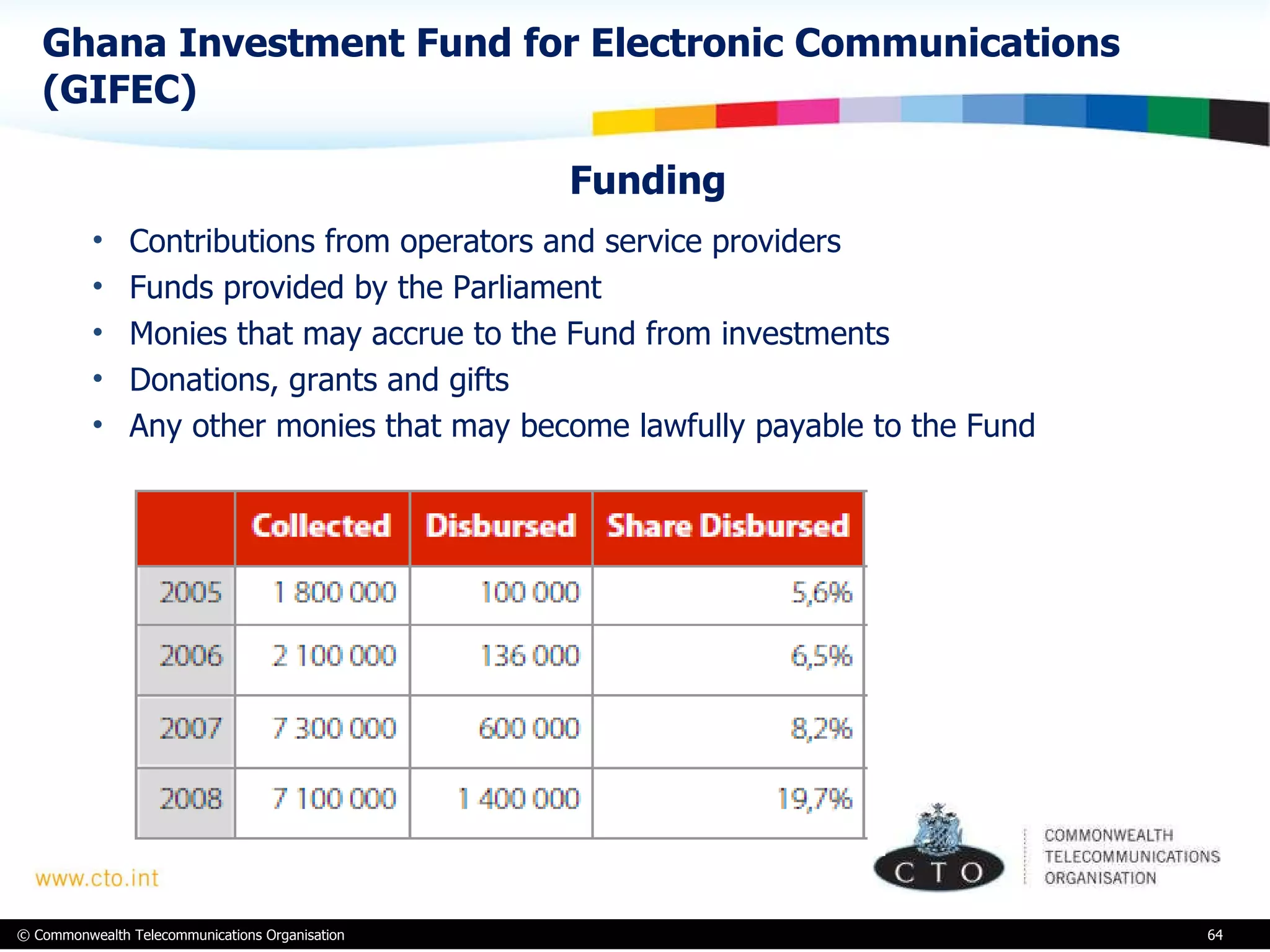 Ghana Investment Fund for Electronic Communications (GIFEC)

Funding

• Contributions from operators and service providers
• Funds provided by the Parliament
• Monies that may accrue to the Fund from investments
• Donations, grants and gifts
• Any other monies that may become lawfully payable to the Fund

| | Collected | Disbursed | Share Disbursed |
|---|---|---|---|
| 2005 | 1 800 000 | 100 000 | 5,6% |
| 2006 | 2 100 000 | 136 000 | 6,5% |
| 2007 | 7 300 000 | 600 000 | 8,2% |
| 2008 | 7 100 000 | 1 400 000 | 19,7% |

www.cto.int

CTO
COMMONWEALTH TELECOMMUNICATIONS ORGANISATION

© Commonwealth Telecommunications Organisation

64